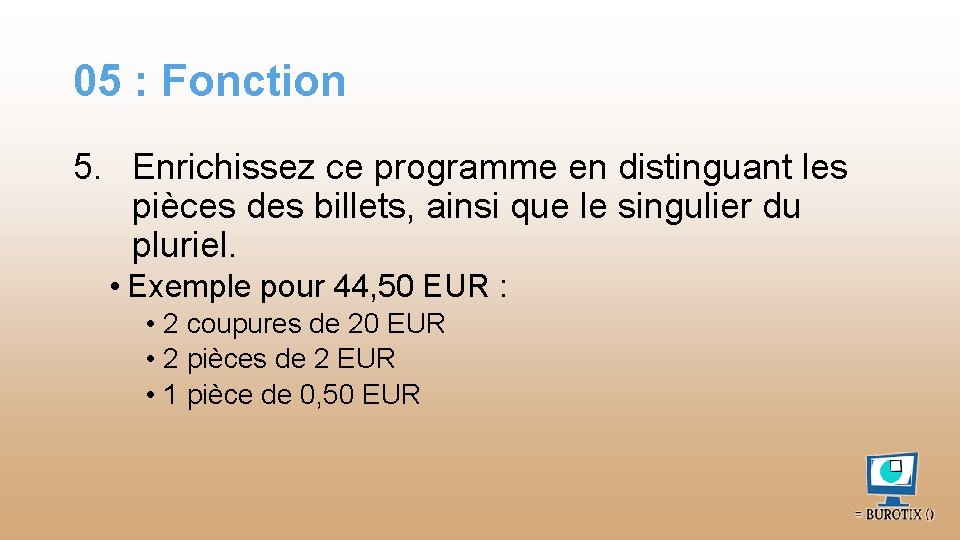 05 : Fonction

5. Enrichissez ce programme en distinguant les pièces des billets, ainsi que le singulier du pluriel.

• Exemple pour 44,50 EUR :

• 2 coupures de 20 EUR
• 2 pièces de 2 EUR
• 1 pièce de 0,50 EUR

= BUROTIX ()